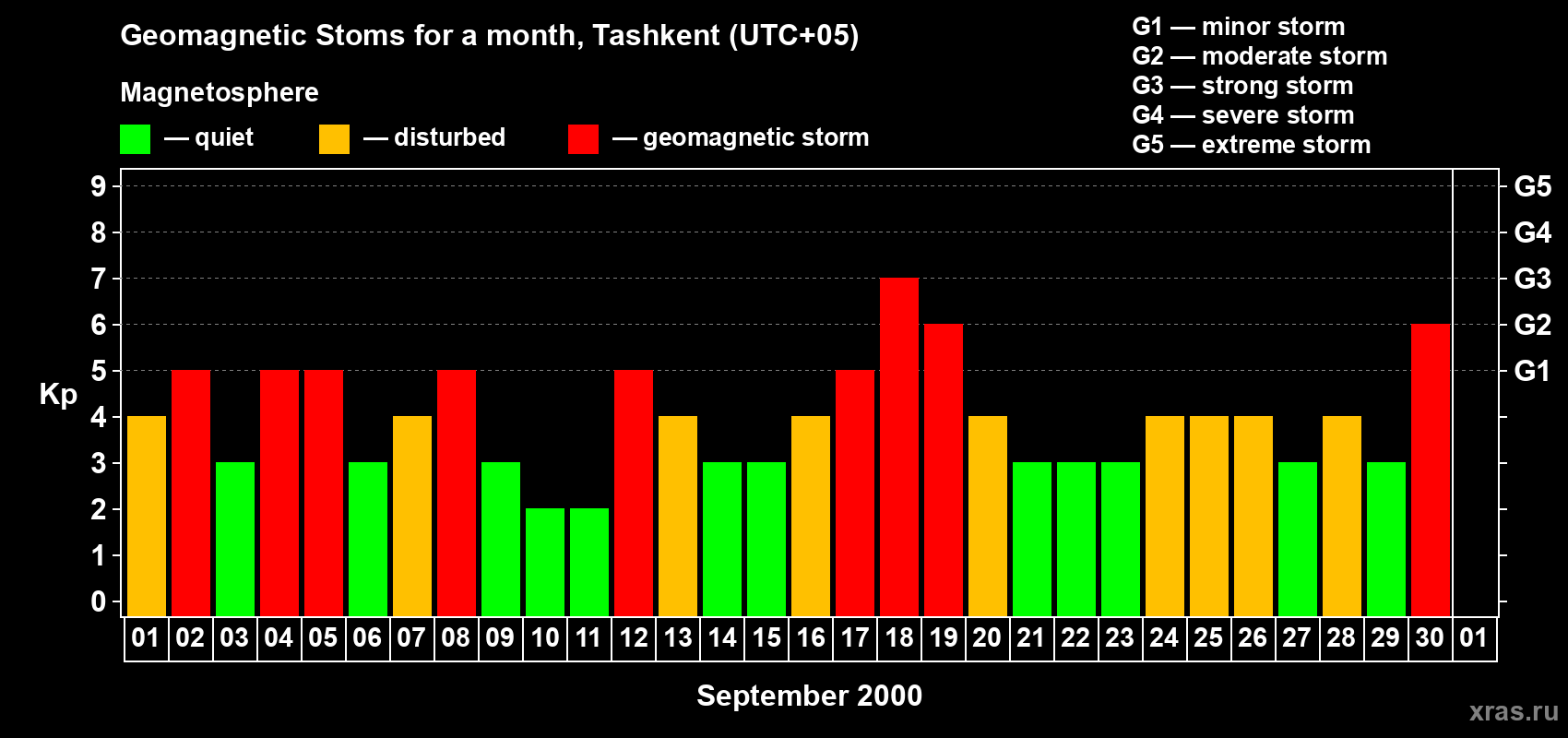 Geomagnetic Stoms for a month, Tashkent (UTC+05)

Magnetosphere

— quiet — disturbed — geomagnetic storm

G1 — minor storm
G2 — moderate storm
G3 — strong storm
G4 — severe storm
G5 — extreme storm

Kp

9 8 7 6 5 4 3 2 1 0

G5 G4 G3 G2 G1

01 02 03 04 05 06 07 08 09 10 11 12 13 14 15 16 17 18 19 20 21 22 23 24 25 26 27 28 29 30 01

September 2000

xras.ru